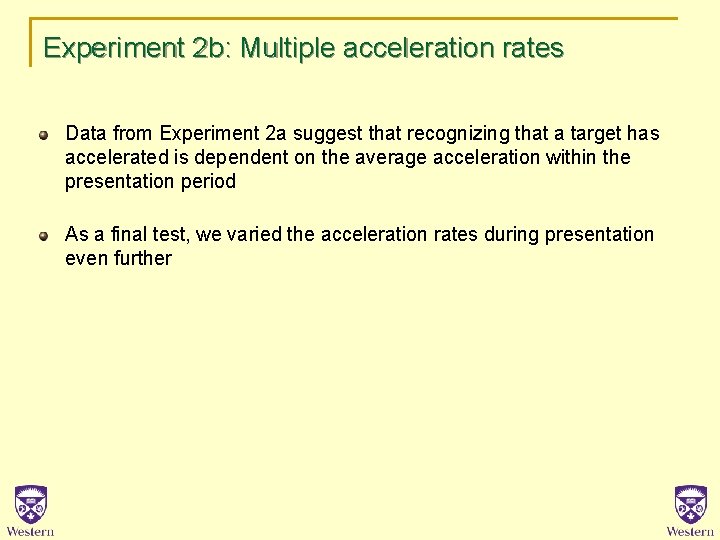 Experiment 2b: Multiple acceleration rates

Data from Experiment 2a suggest that recognizing that a target has accelerated is dependent on the average acceleration within the presentation period

As a final test, we varied the acceleration rates during presentation even further

Western

Western